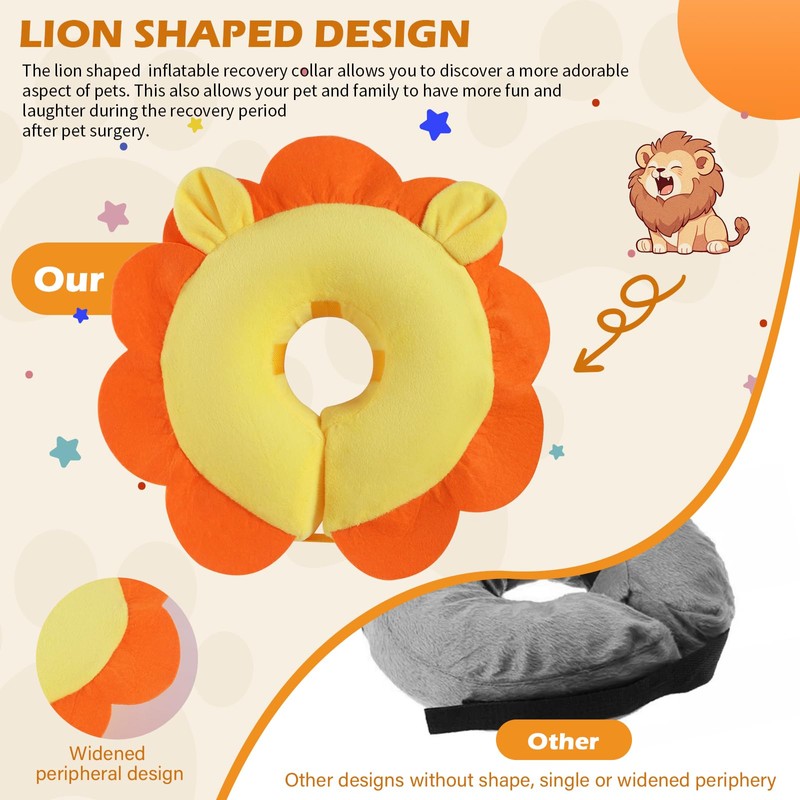 LION SHAPED DESIGN

The lion shaped inflatable recovery collar allows you to discover a more adorable aspect of pets. This also allows your pet and family to have more fun and laughter during the recovery period after pet surgery.

Our

Widened peripheral design

Other

Other designs without shape, single or widened periphery